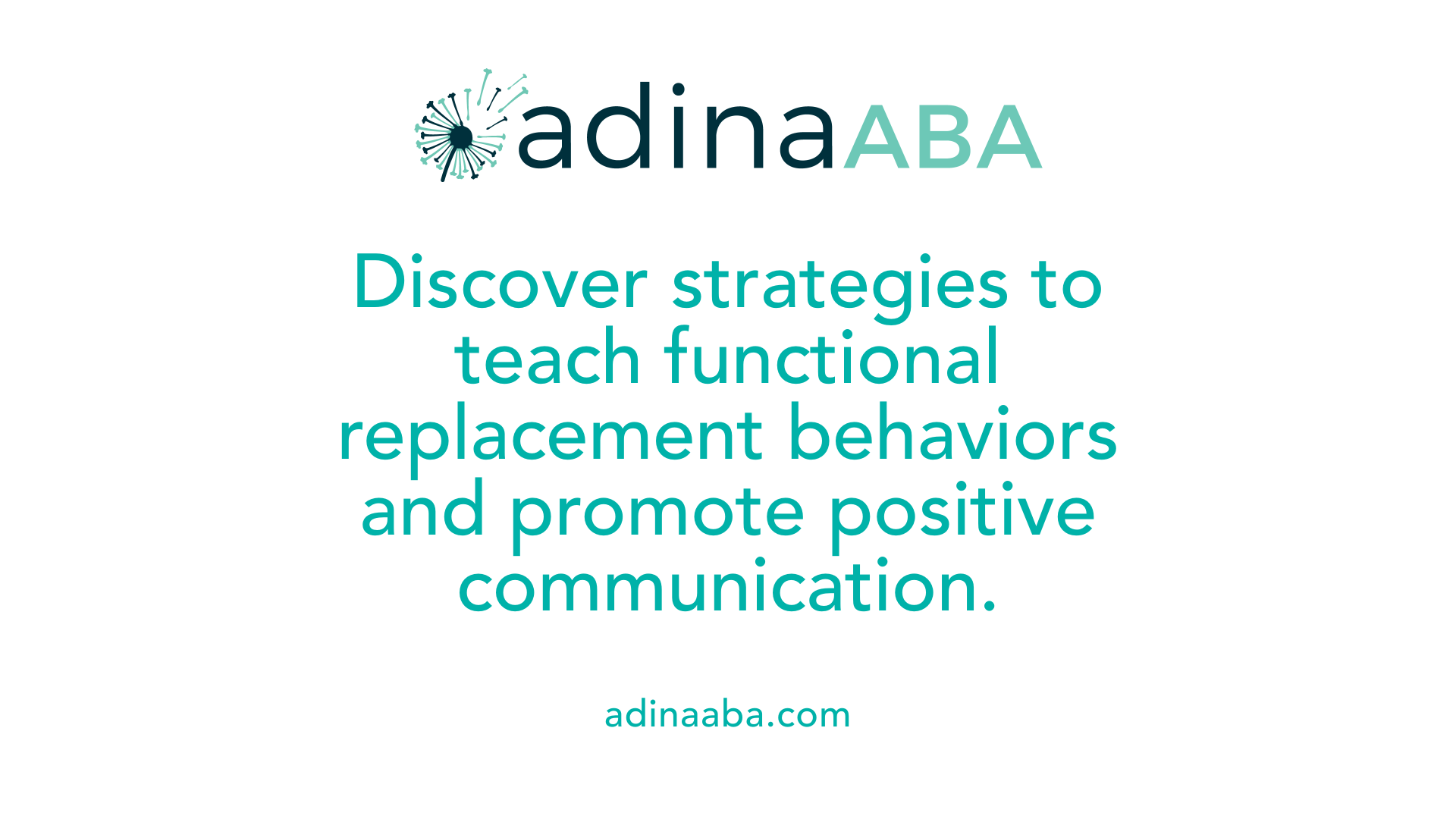 adinaABA

Discover strategies to teach functional replacement behaviors and promote positive communication.

adinaaba.com